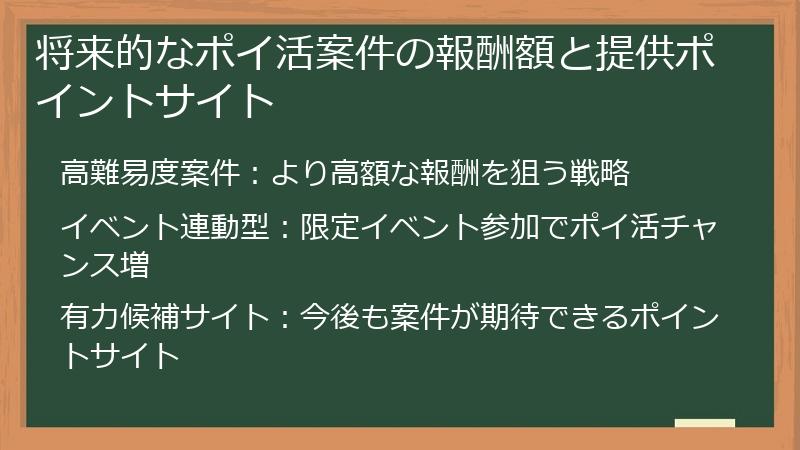 将来的なポイ活案件の報酬額と提供ポイントサイト

高難易度案件：より高額な報酬を狙う戦略

イベント連動型：限定イベント参加でポイ活チャンス増

有力候補サイト：今後も案件が期待できるポイントサイト